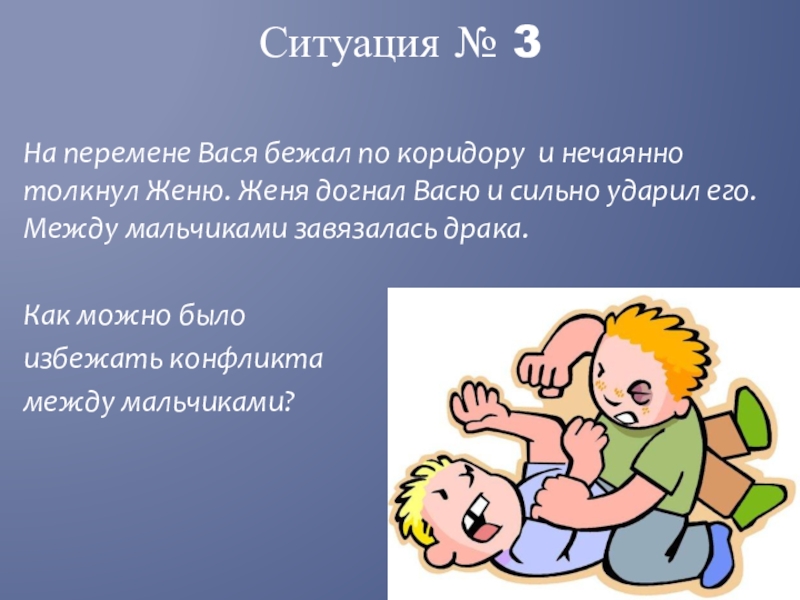 Ситуация № 3

На перемене Вася бежал по коридору и нечаянно толкнул Женю. Женя догнал Васю и сильно ударил его. Между мальчиками завязалась драка.

Как можно было избежать конфликта между мальчиками?